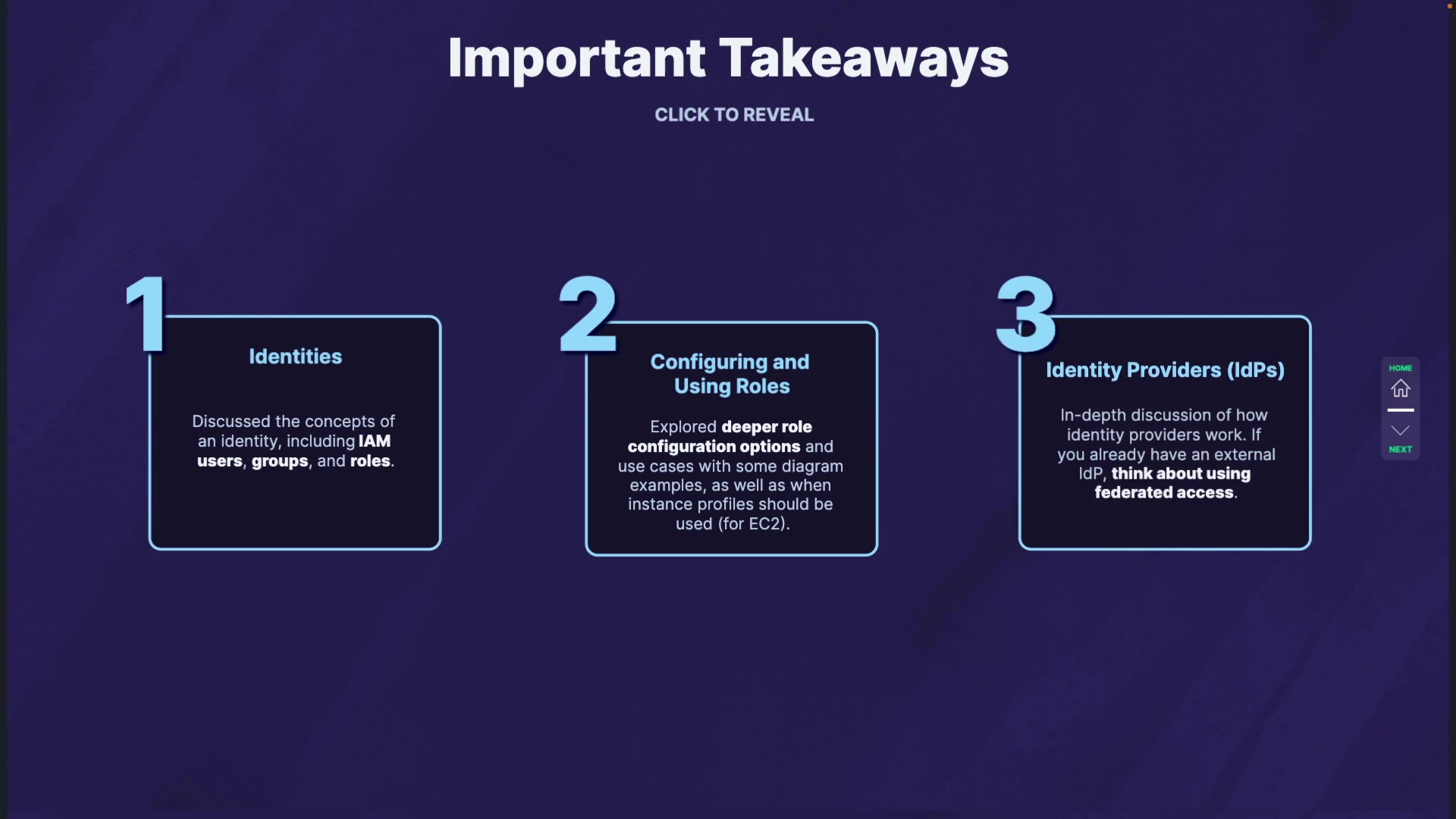 Important Takeaways

CLICK TO REVEAL

1

Identities

Discussed the concepts of an identity, including IAM users, groups, and roles.

2

Configuring and Using Roles

Explored deeper role configuration options and use cases with some diagram examples, as well as when instance profiles should be used (for EC2).

3

Identity Providers (IdPs)

In-depth discussion of how identity providers work. If you already have an external IdP, think about using federated access.

HOME

NEXT